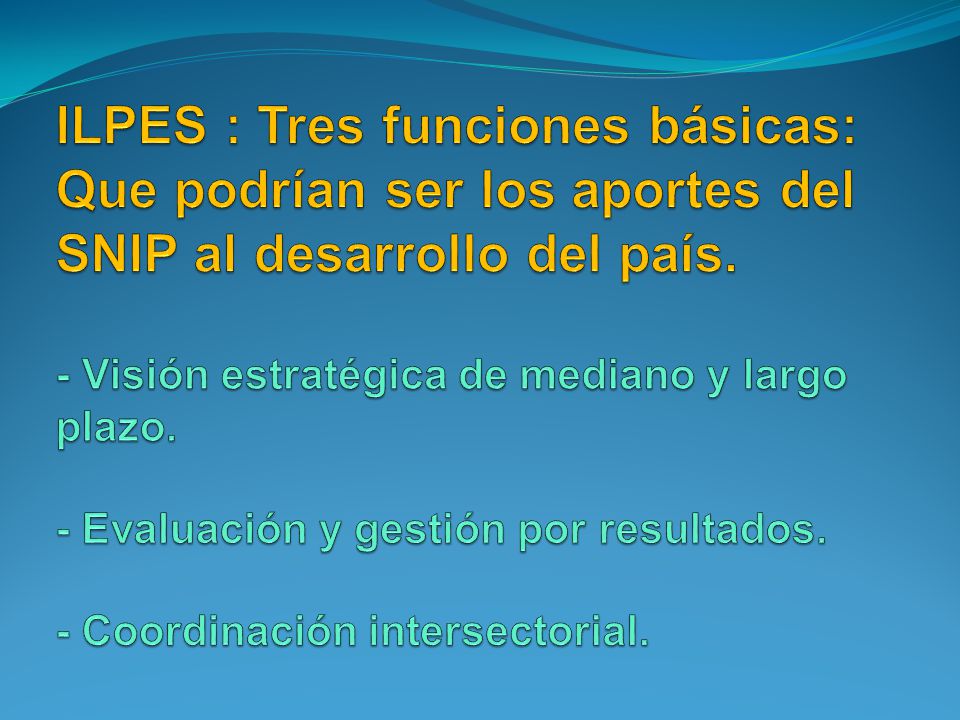 ILPES : Tres funciones básicas: Que podrían ser los aportes del SNIP al desarrollo del país.

- Visión estratégica de mediano y largo plazo.

- Evaluación y gestión por resultados.

- Coordinación intersectorial.